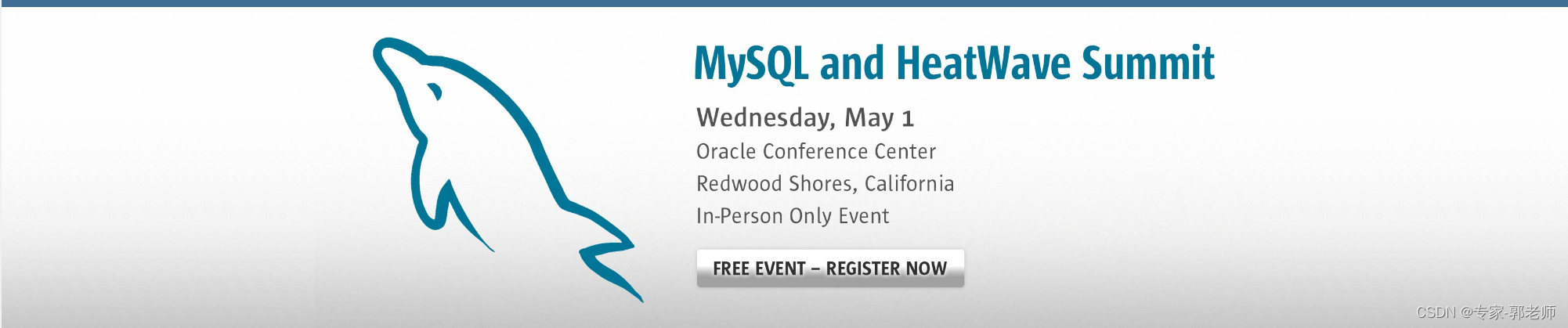 MySQL and HeatWave Summit

Wednesday, May 1

Oracle Conference Center

Redwood Shores, California

In-Person Only Event

FREE EVENT – REGISTER NOW

CSDN @专家-郭老师